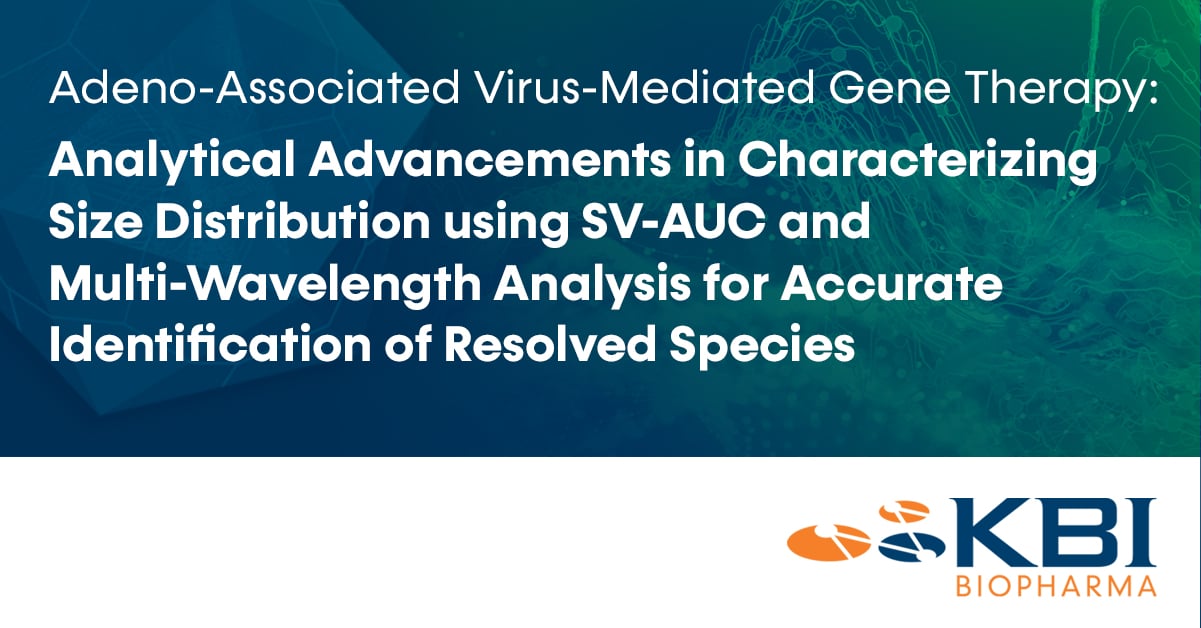 Adeno-Associated Virus-Mediated Gene Therapy:
Analytical Advancements in Characterizing Size Distribution using SV-AUC and Multi-Wavelength Analysis for Accurate Identification of Resolved Species

KBI
BIOPHARMA